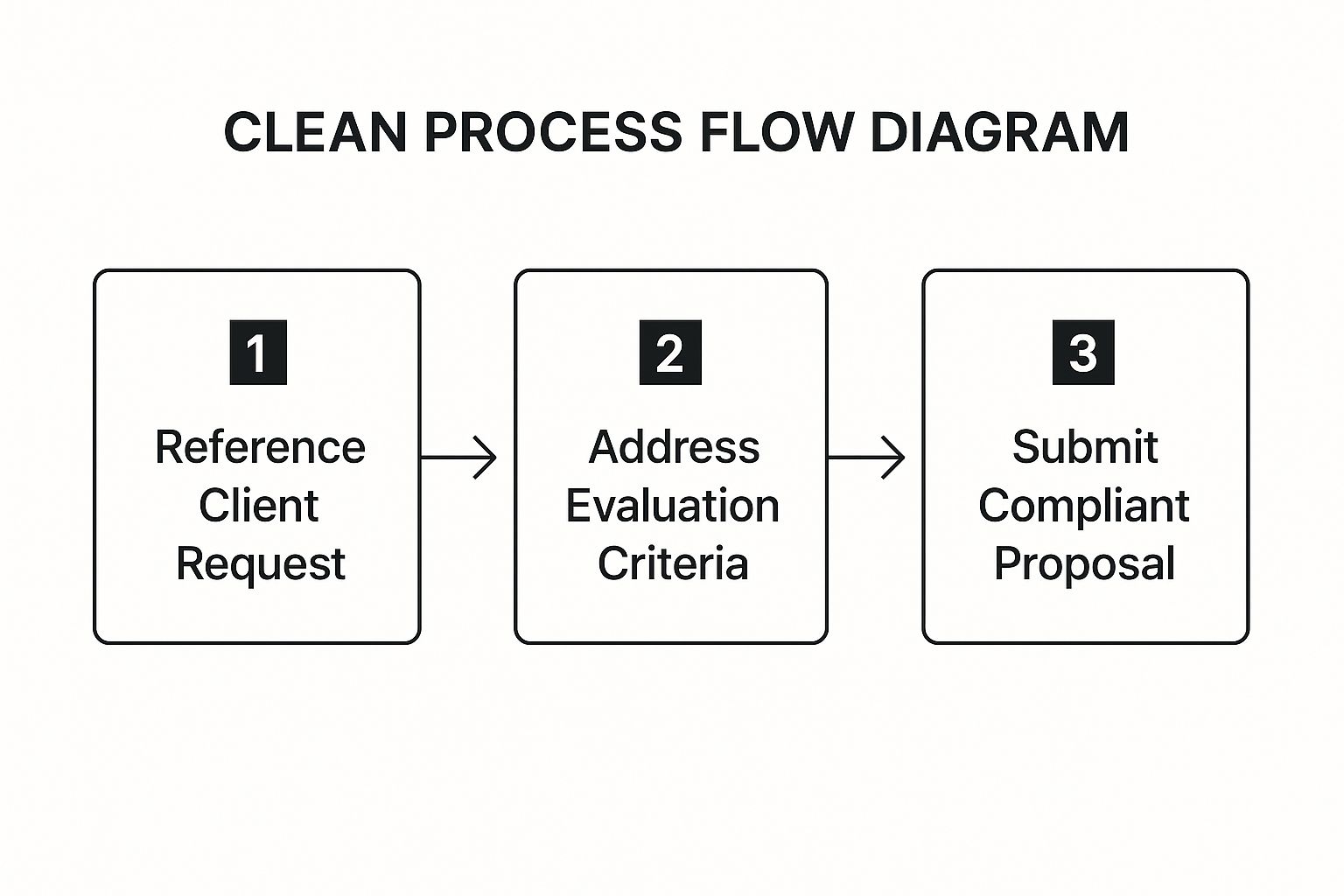 CLEAN PROCESS FLOW DIAGRAM

1
Reference Client Request

2
Address Evaluation Criteria

3
Submit Compliant Proposal